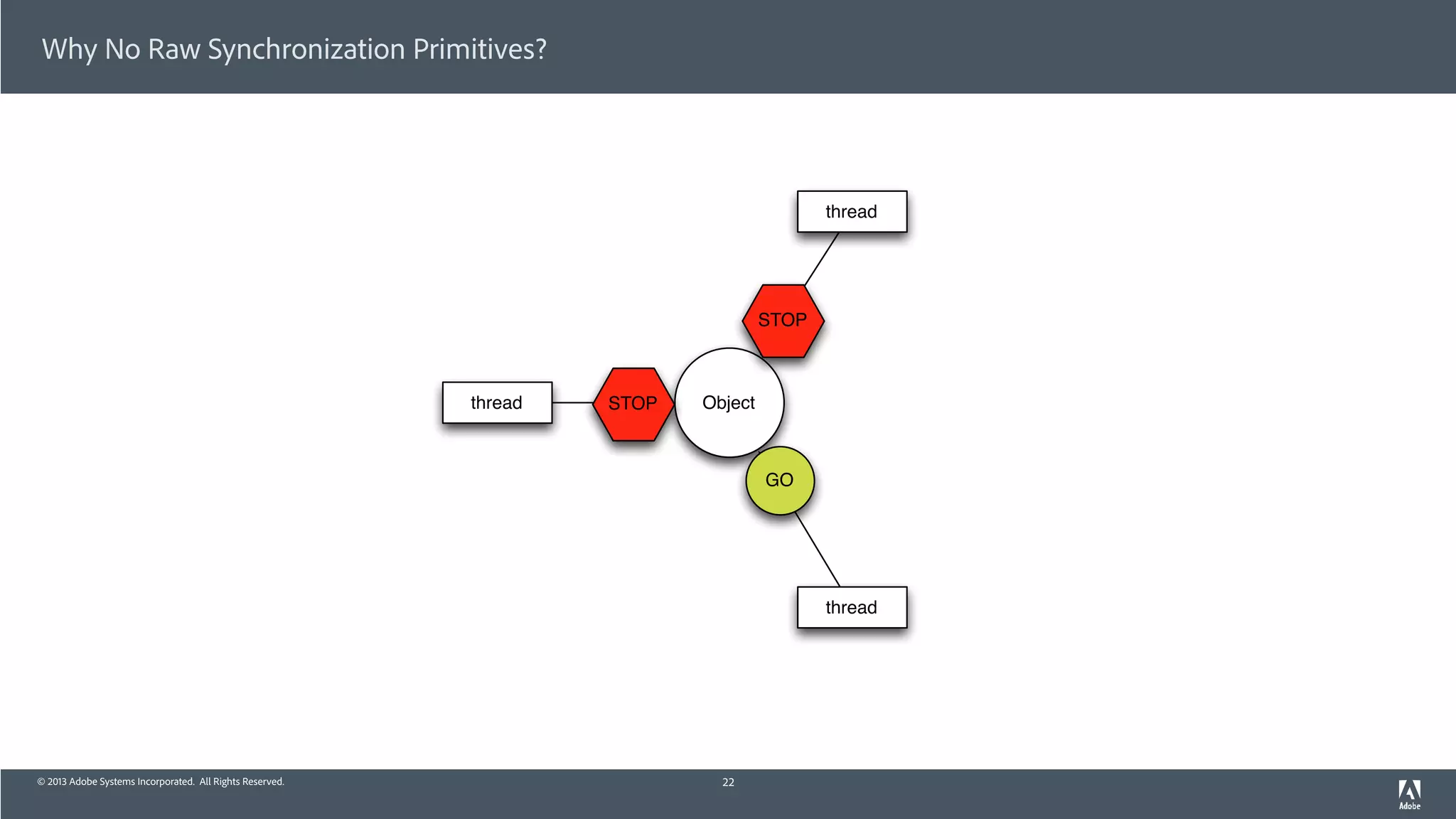 Why No Raw Synchronization Primitives?

thread

STOP

thread

STOP

Object

GO

thread

© 2013 Adobe Systems Incorporated. All Rights Reserved.

22

Adobe